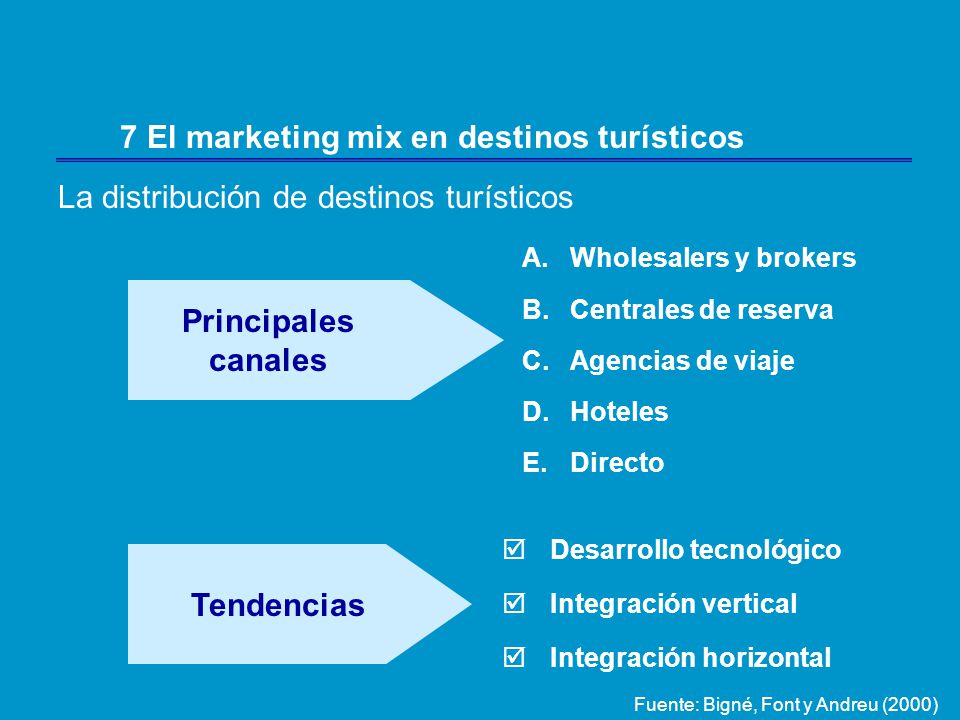 7 El marketing mix en destinos turísticos

La distribución de destinos turísticos

Principales canales

A. Wholesalers y brokers
B. Centrales de reserva
C. Agencias de viaje
D. Hoteles
E. Directo

Tendencias

☑ Desarrollo tecnológico
☑ Integración vertical
☑ Integración horizontal

Fuente: Bigné, Font y Andreu (2000)